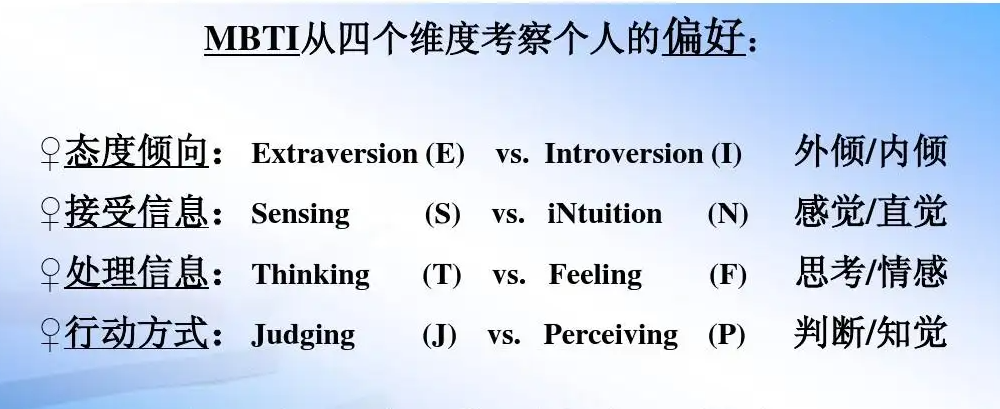 MBTI从四个维度考察个人的偏好：

♀态度倾向： Extraversion (E) vs. Introversion (I) 外倾/内倾
♀接受信息： Sensing (S) vs. iNtuition (N) 感觉/直觉
♀处理信息： Thinking (T) vs. Feeling (F) 思考/情感
♀行动方式： Judging (J) vs. Perceiving (P) 判断/知觉